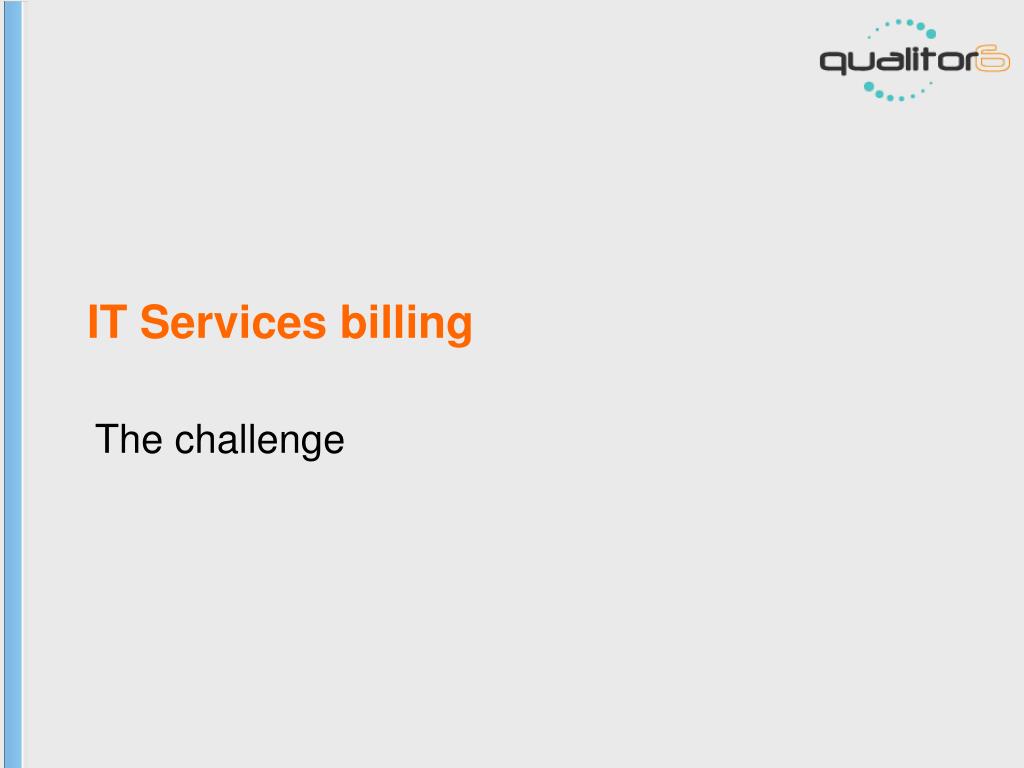 qualitor6

IT Services billing

The challenge